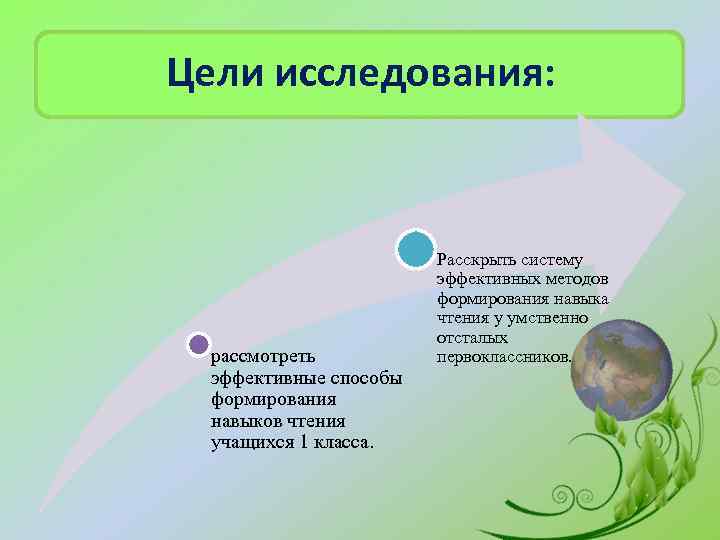 Цели исследования:

рассмотреть эффективные способы формирования навыков чтения учащихся 1 класса.

Расскрыть систему эффективных методов формирования навыка чтения у умственно отсталых первоклассников.